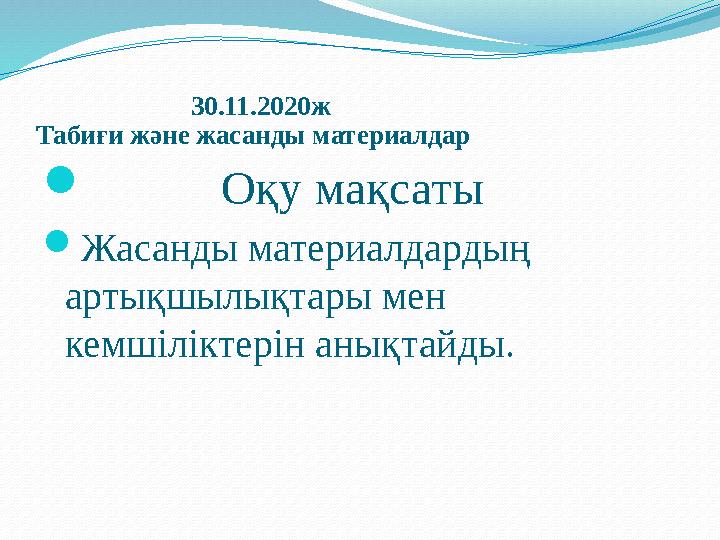 30.11.2020ж
Табиғи және жасанды материалдар

Оқу мақсаты

Жасанды материалдардың артықшылықтары мен кемшіліктерін анықтайды.